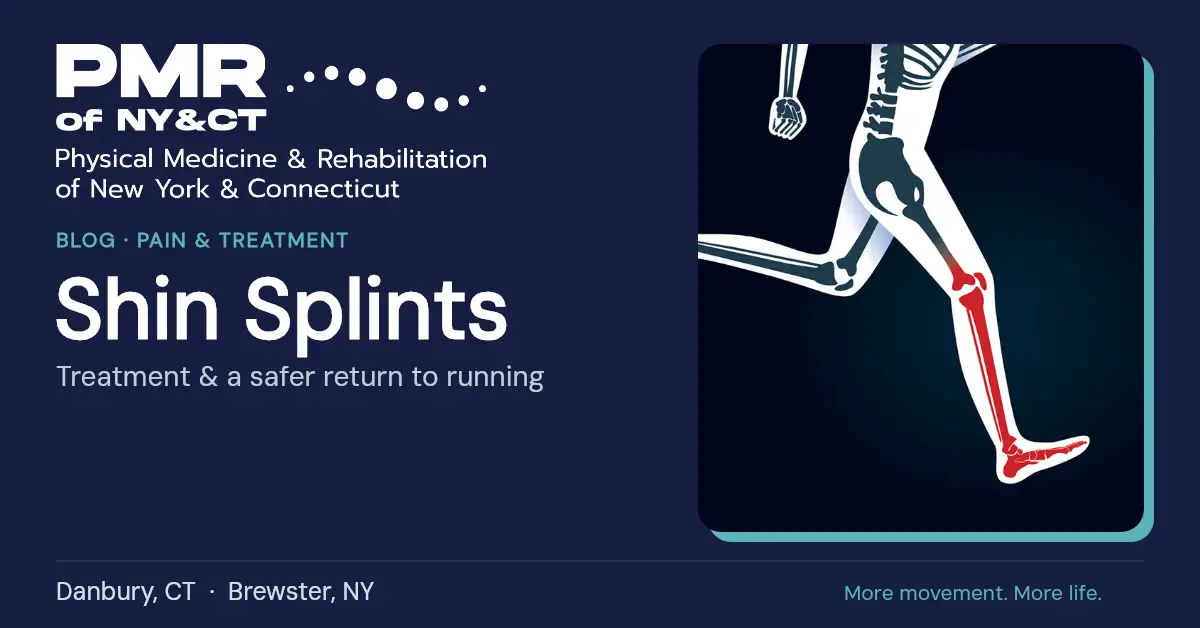 PMR
of NY&CT
Physical Medicine & Rehabilitation
of New York & Connecticut

BLOG · PAIN & TREATMENT

Shin Splints

Treatment & a safer return to running

Danbury, CT · Brewster, NY

More movement. More life.